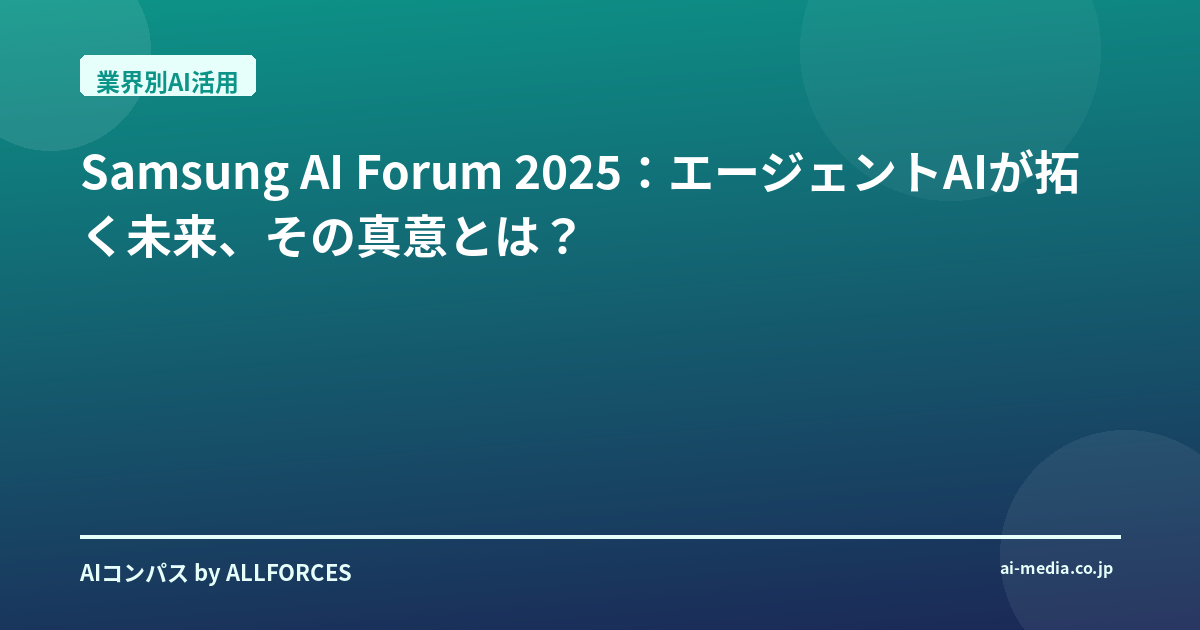 業界別AI活用

Samsung AI Forum 2025：エージェントAIが拓く未来、その真意とは？

AIコンパス by ALLFORCES

ai-media.co.jp